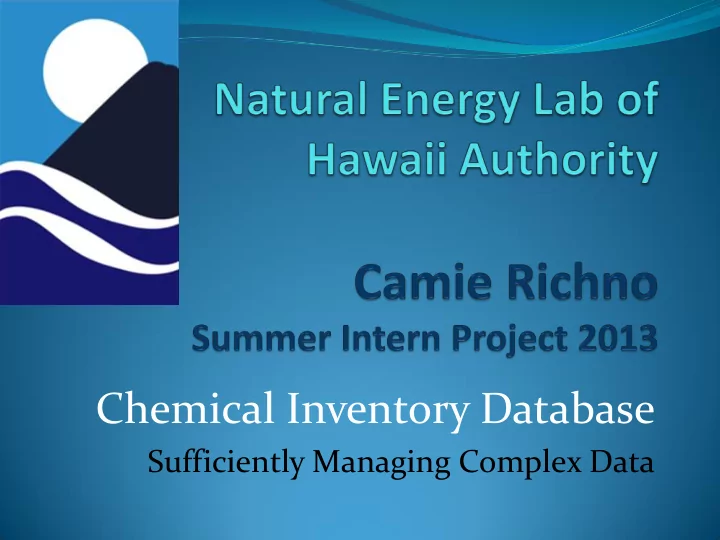 Natural Energy Lab of Hawaii Authority

Camie Richno
Summer Intern Project 2013

Chemical Inventory Database
Sufficiently Managing Complex Data